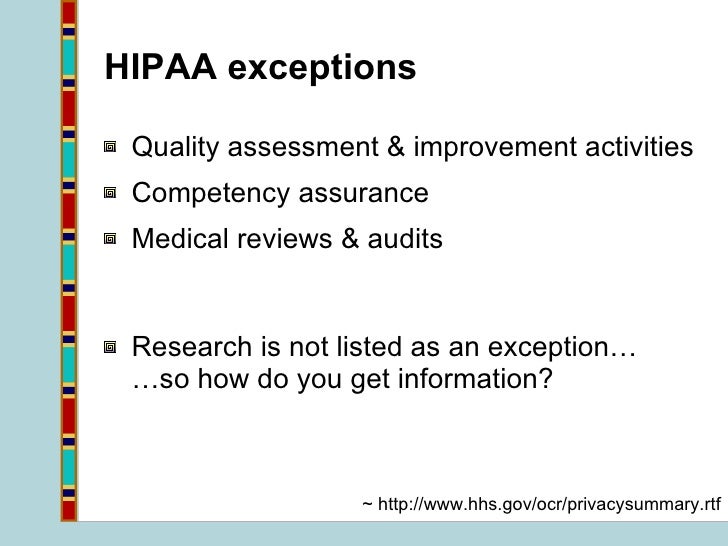 HIPAA exceptions

Quality assessment & improvement activities

Competency assurance

Medical reviews & audits

Research is not listed as an exception… …so how do you get information?

~ http://www.hhs.gov/ocr/privacysummary.rtf